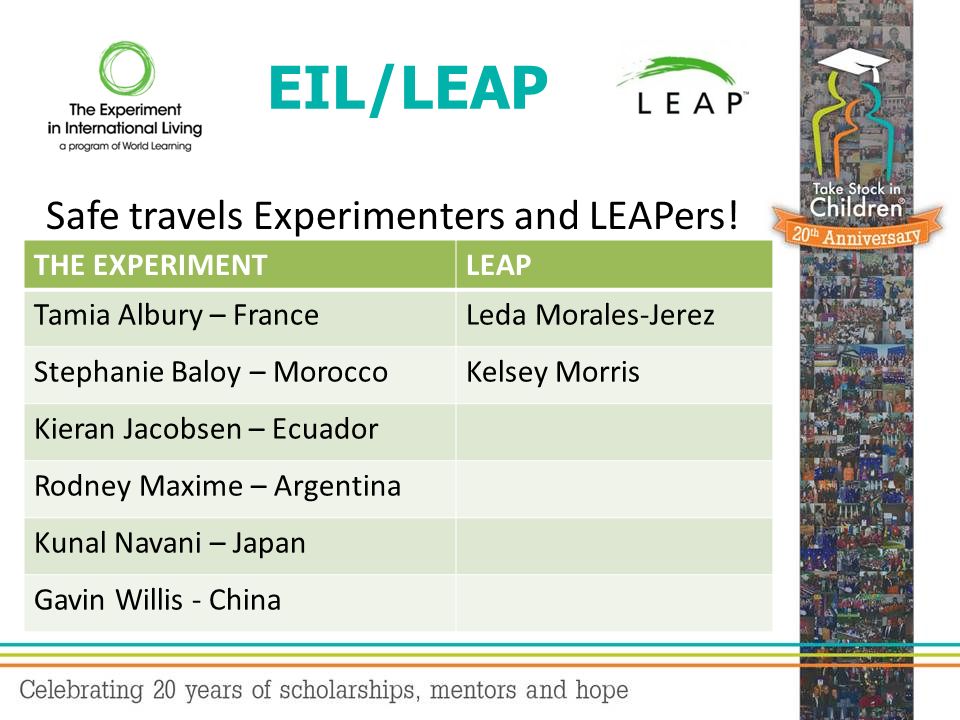 The Experiment in International Living
a program of World Learning

EIL/LEAP

LEAP™

Take Stock in Children®
20th Anniversary

Safe travels Experimenters and LEAPers!

| THE EXPERIMENT | LEAP |
|---|---|
| Tamia Albury – France | Leda Morales-Jerez |
| Stephanie Baloy – Morocco | Kelsey Morris |
| Kieran Jacobsen – Ecuador | |
| Rodney Maxime – Argentina | |
| Kunal Navani – Japan | |
| Gavin Willis - China | |

Celebrating 20 years of scholarships, mentors and hope